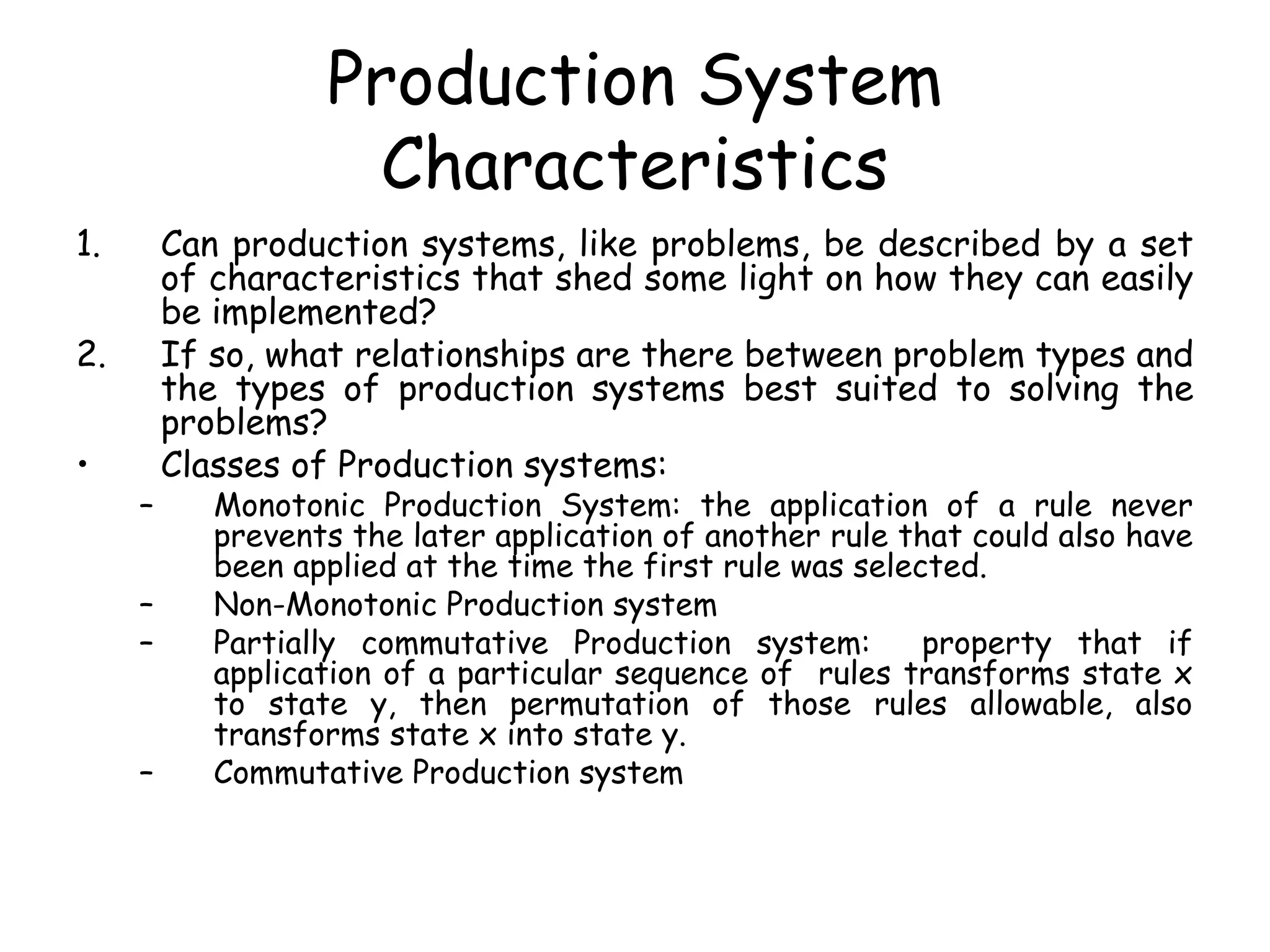 Production System Characteristics

1. Can production systems, like problems, be described by a set of characteristics that shed some light on how they can easily be implemented?
2. If so, what relationships are there between problem types and the types of production systems best suited to solving the problems?
• Classes of Production systems:
– Monotonic Production System: the application of a rule never prevents the later application of another rule that could also have been applied at the time the first rule was selected.
– Non-Monotonic Production system
– Partially commutative Production system: property that if application of a particular sequence of rules transforms state x to state y, then permutation of those rules allowable, also transforms state x into state y.
– Commutative Production system